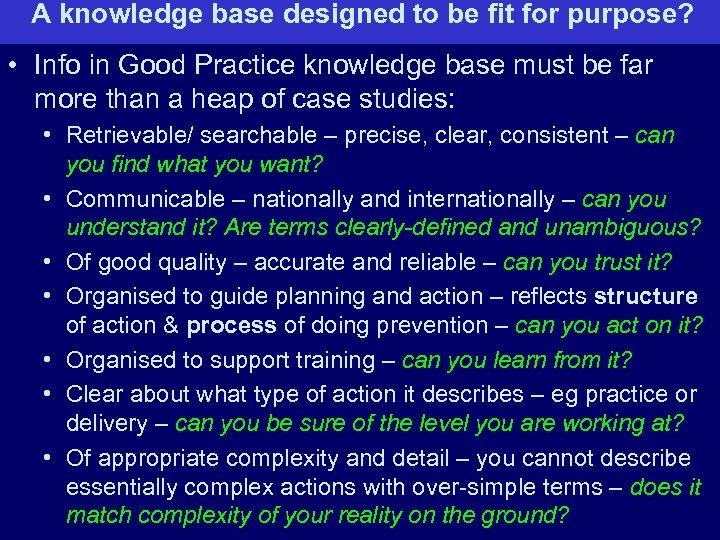 A knowledge base designed to be fit for purpose?

• Info in Good Practice knowledge base must be far more than a heap of case studies:

• Retrievable/ searchable – precise, clear, consistent – can you find what you want?

• Communicable – nationally and internationally – can you understand it? Are terms clearly-defined and unambiguous?

• Of good quality – accurate and reliable – can you trust it?

• Organised to guide planning and action – reflects structure of action & process of doing prevention – can you act on it?

• Organised to support training – can you learn from it?

• Clear about what type of action it describes – eg practice or delivery – can you be sure of the level you are working at?

• Of appropriate complexity and detail – you cannot describe essentially complex actions with over-simple terms – does it match complexity of your reality on the ground?